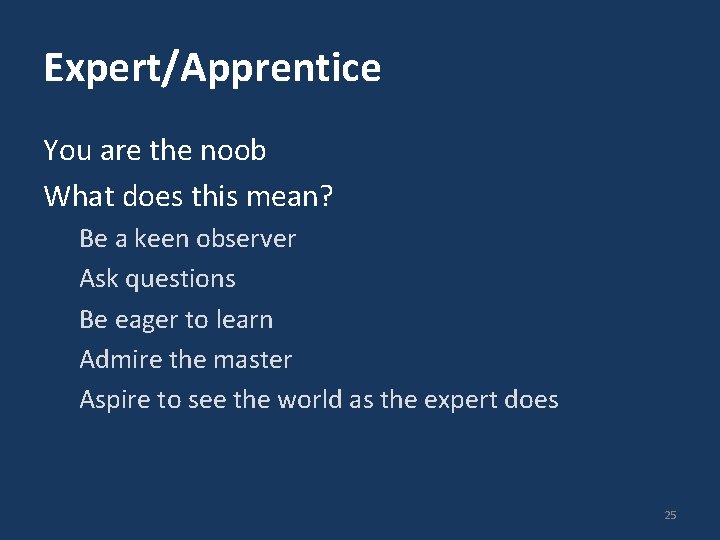 Expert/Apprentice

You are the noob

What does this mean?

Be a keen observer

Ask questions

Be eager to learn

Admire the master

Aspire to see the world as the expert does

25